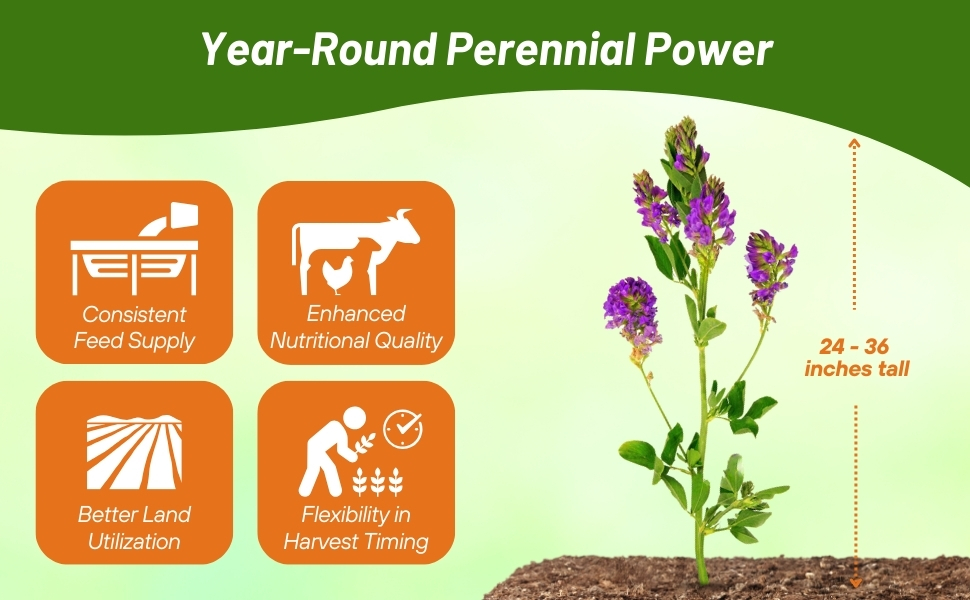 Year-Round Perennial Power

Consistent Feed Supply

Enhanced Nutritional Quality

Better Land Utilization

Flexibility in Harvest Timing

24 - 36 inches tall